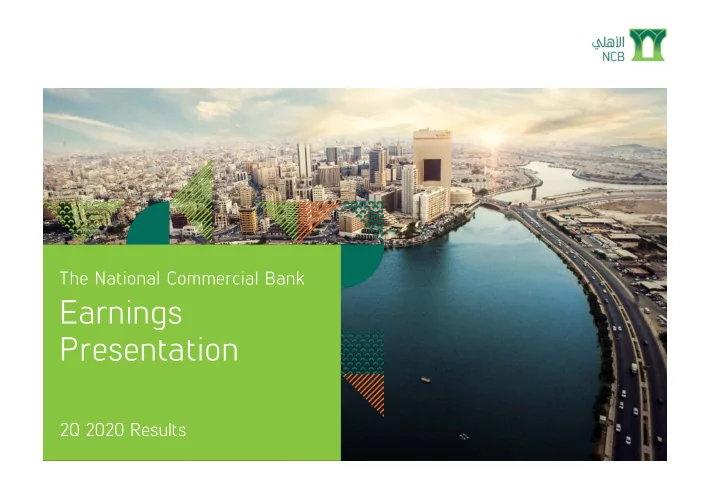 الأهلي
NCB

The National Commercial Bank

Earnings Presentation

2Q 2020 Results